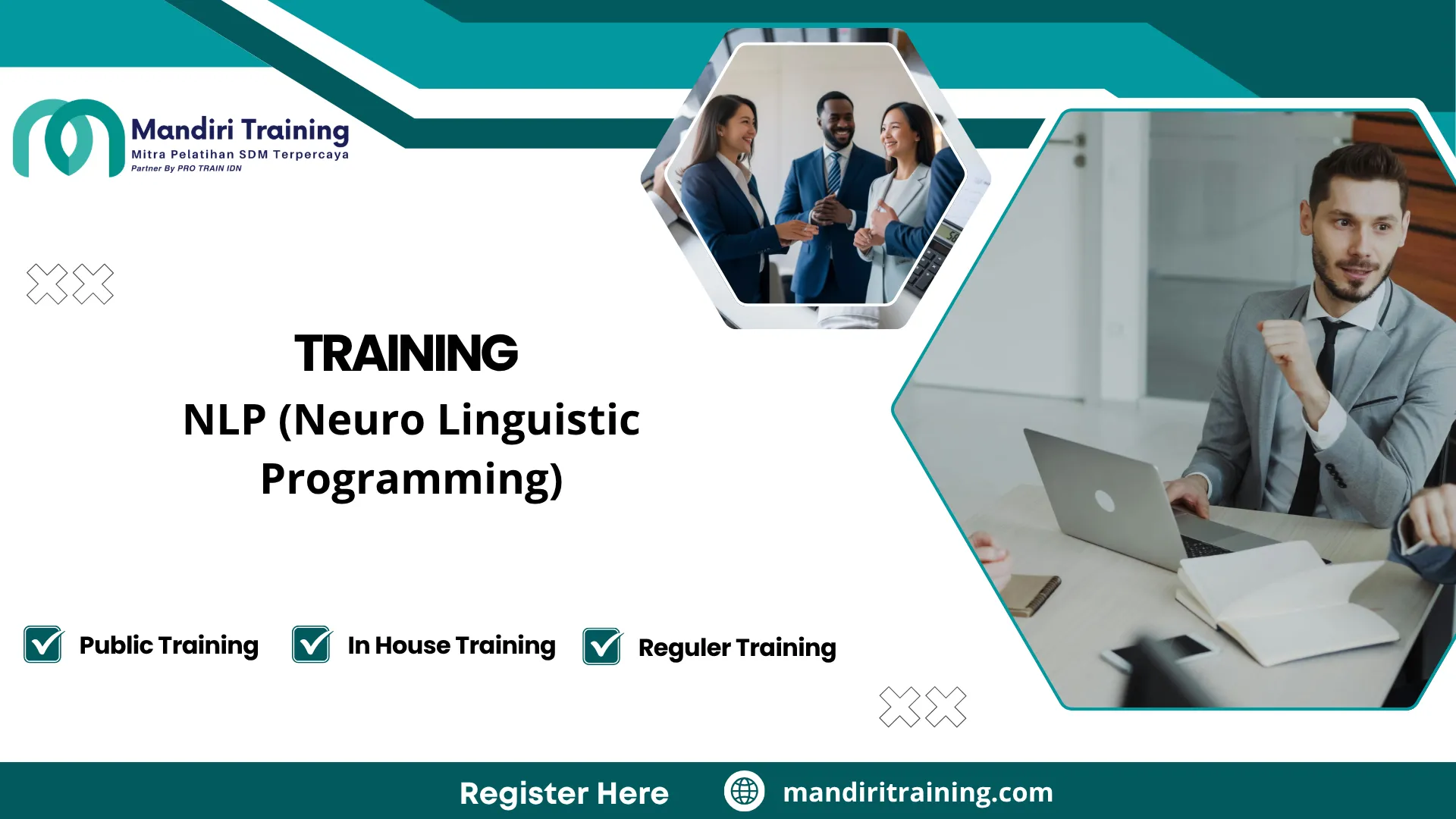 Mandiri Training
Mitra Pelatihan SDM Terpercaya
Partner By PRO TRAIN IDN

TRAINING

NLP (Neuro Linguistic Programming)

☑ Public Training ☑ In House Training ☑ Reguler Training

Register Here mandiritraining.com